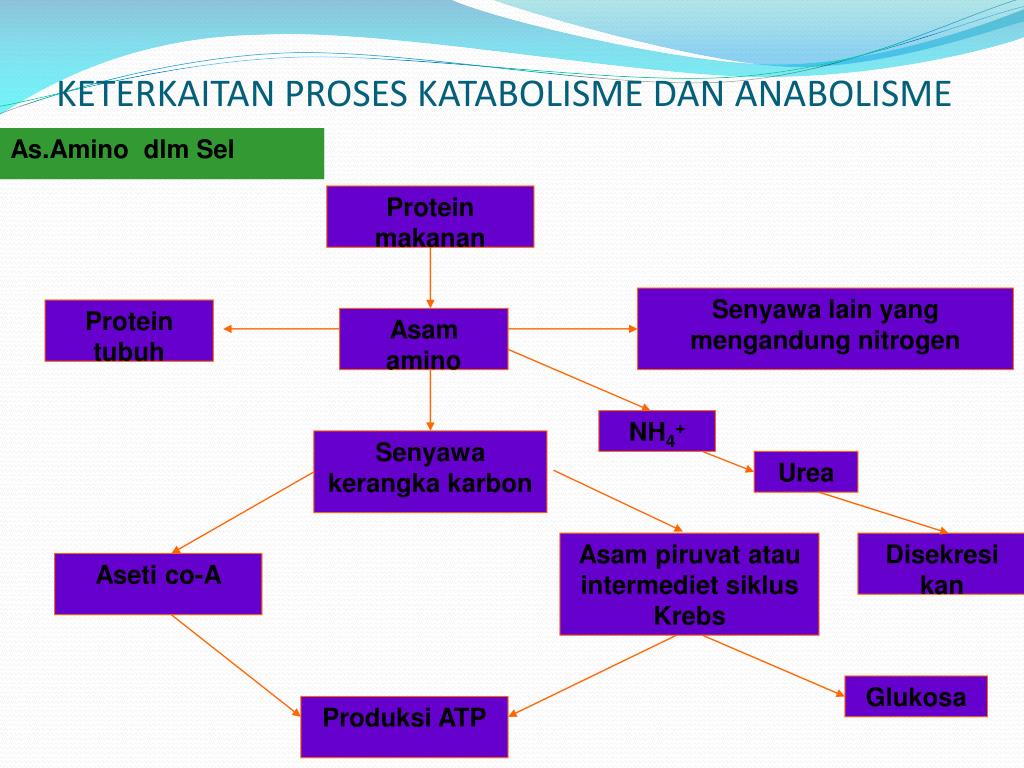 KETERKAITAN PROSES KATABOLISME DAN ANABOLISME

As.Amino dlm Sel

Protein makanan

Protein tubuh

Asam amino

Senyawa lain yang mengandung nitrogen

$NH_4^+$

Senyawa kerangka karbon

Urea

Aseti co-A

Asam piruvat atau intermediet siklus Krebs

Disekresi kan

Glukosa

Produksi ATP